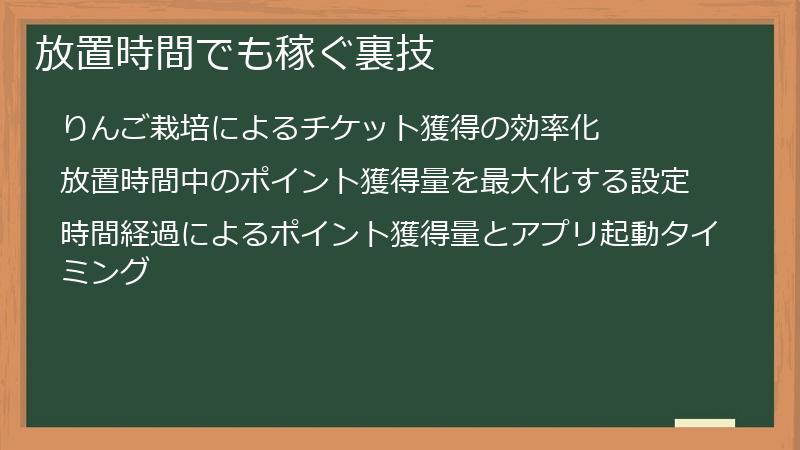 放置時間でも稼ぐ裏技

りんご栽培によるチケット獲得の効率化

放置時間中のポイント獲得量を最大化する設定

時間経過によるポイント獲得量とアプリ起動タイミング